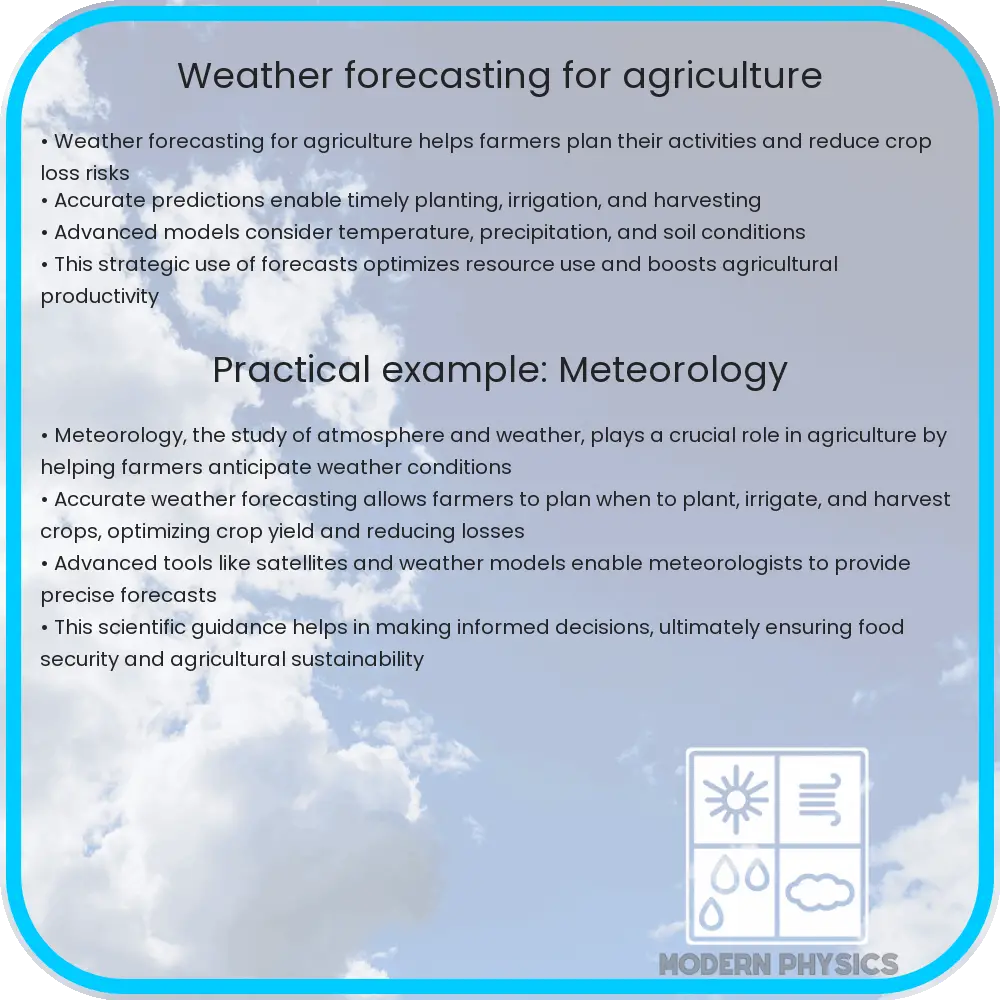 Weather forecasting for agriculture

• Weather forecasting for agriculture helps farmers plan their activities and reduce crop loss risks
• Accurate predictions enable timely planting, irrigation, and harvesting
• Advanced models consider temperature, precipitation, and soil conditions
• This strategic use of forecasts optimizes resource use and boosts agricultural productivity

Practical example: Meteorology

• Meteorology, the study of atmosphere and weather, plays a crucial role in agriculture by helping farmers anticipate weather conditions
• Accurate weather forecasting allows farmers to plan when to plant, irrigate, and harvest crops, optimizing crop yield and reducing losses
• Advanced tools like satellites and weather models enable meteorologists to provide precise forecasts
• This scientific guidance helps in making informed decisions, ultimately ensuring food security and agricultural sustainability

MODERN PHYSICS